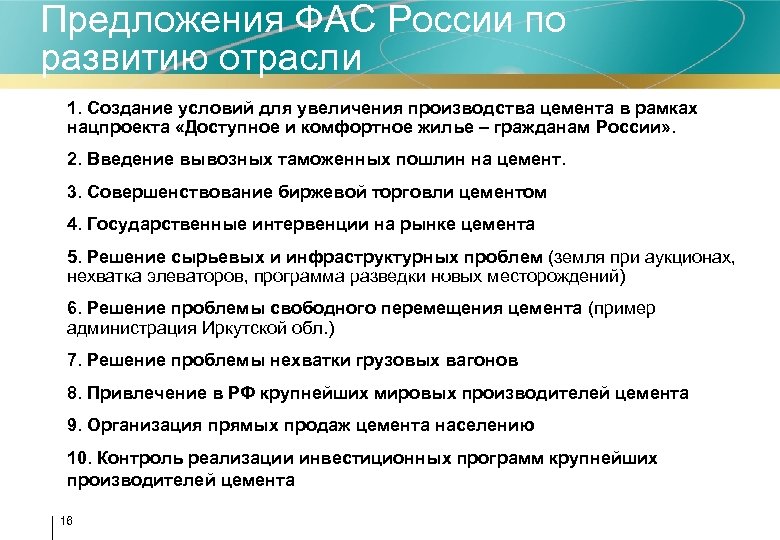 Предложения ФАС России по развитию отрасли

1. Создание условий для увеличения производства цемента в рамках нацпроекта «Доступное и комфортное жилье – гражданам России».

2. Введение вывозных таможенных пошлин на цемент.

3. Совершенствование биржевой торговли цементом

4. Государственные интервенции на рынке цемента

5. Решение сырьевых и инфраструктурных проблем (земля при аукционах, нехватка элеваторов, программа разведки новых месторождений)

6. Решение проблемы свободного перемещения цемента (пример администрация Иркутской обл.)

7. Решение проблемы нехватки грузовых вагонов

8. Привлечение в РФ крупнейших мировых производителей цемента

9. Организация прямых продаж цемента населению

10. Контроль реализации инвестиционных программ крупнейших производителей цемента

16